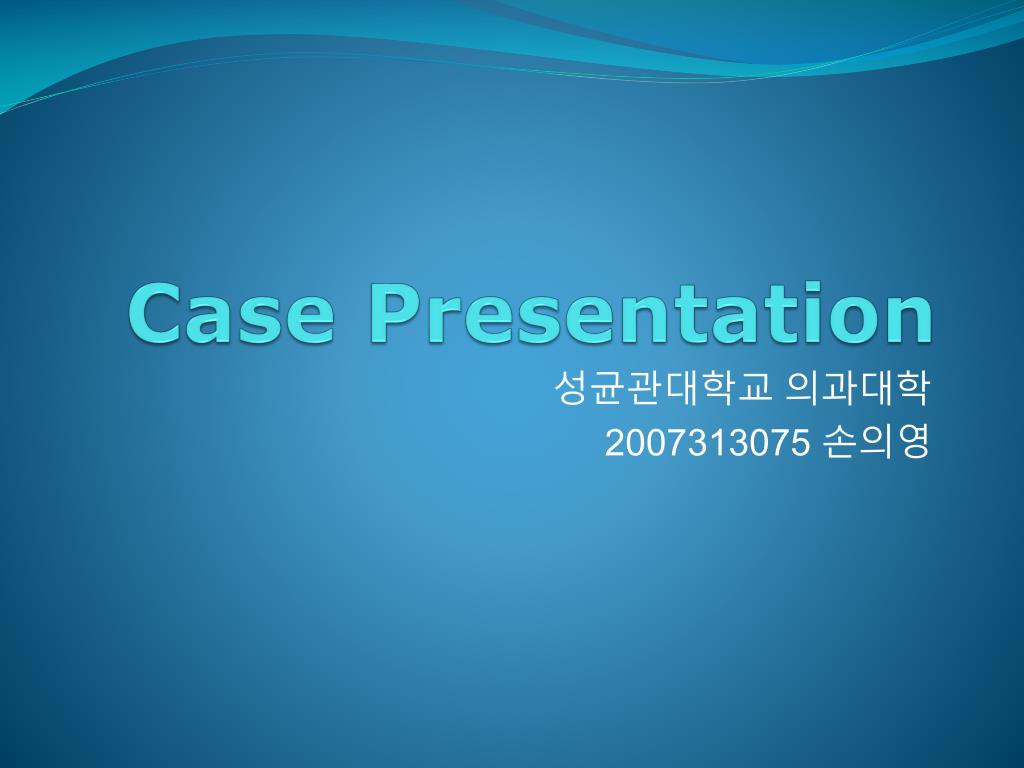 Case Presentation

성균관대학교 의과대학
2007313075 손의영